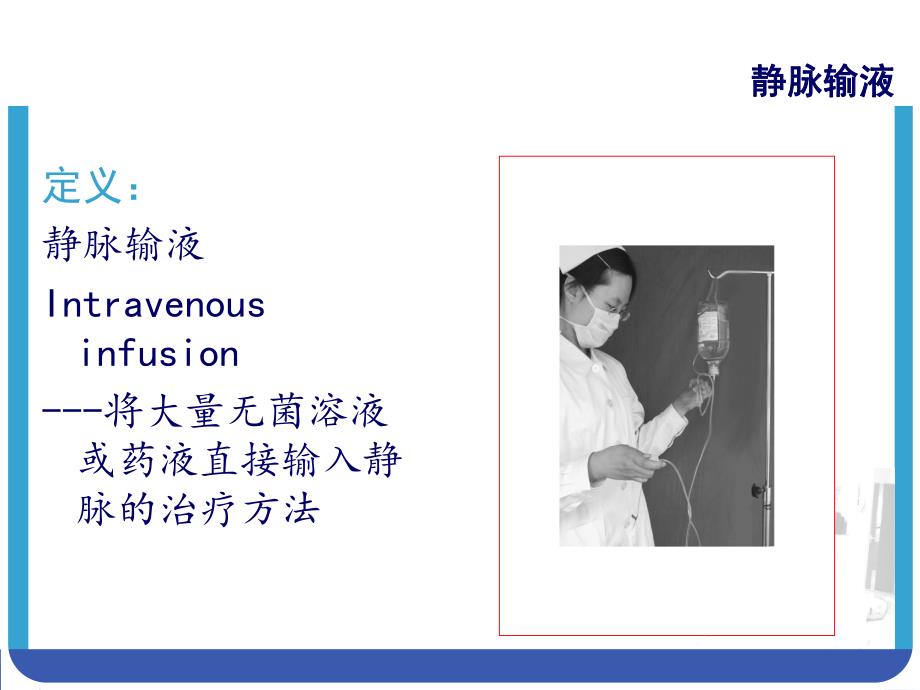 静脉输液

定义：

静脉输液

Intravenous infusion

---将大量无菌溶液或药液直接输入静脉的治疗方法